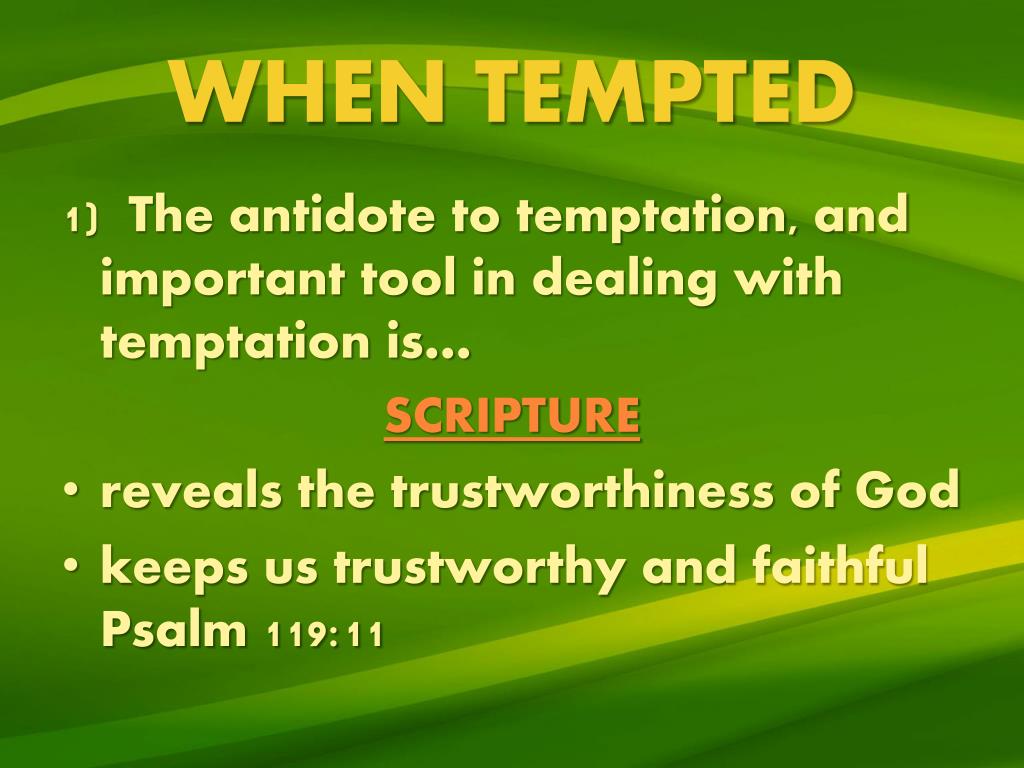 WHEN TEMPTED

1) The antidote to temptation, and important tool in dealing with temptation is…

SCRIPTURE

• reveals the trustworthiness of God
• keeps us trustworthy and faithful Psalm 119:11